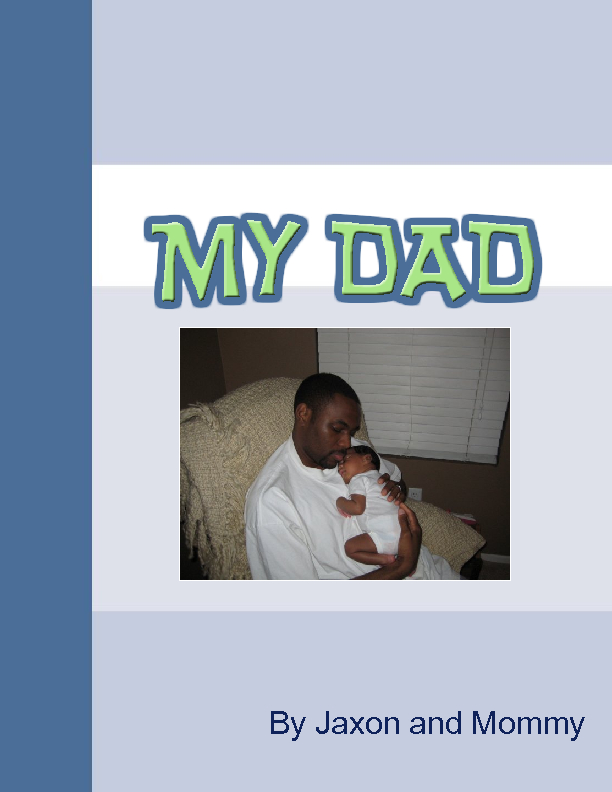 MY DAD

By Jaxon and Mommy